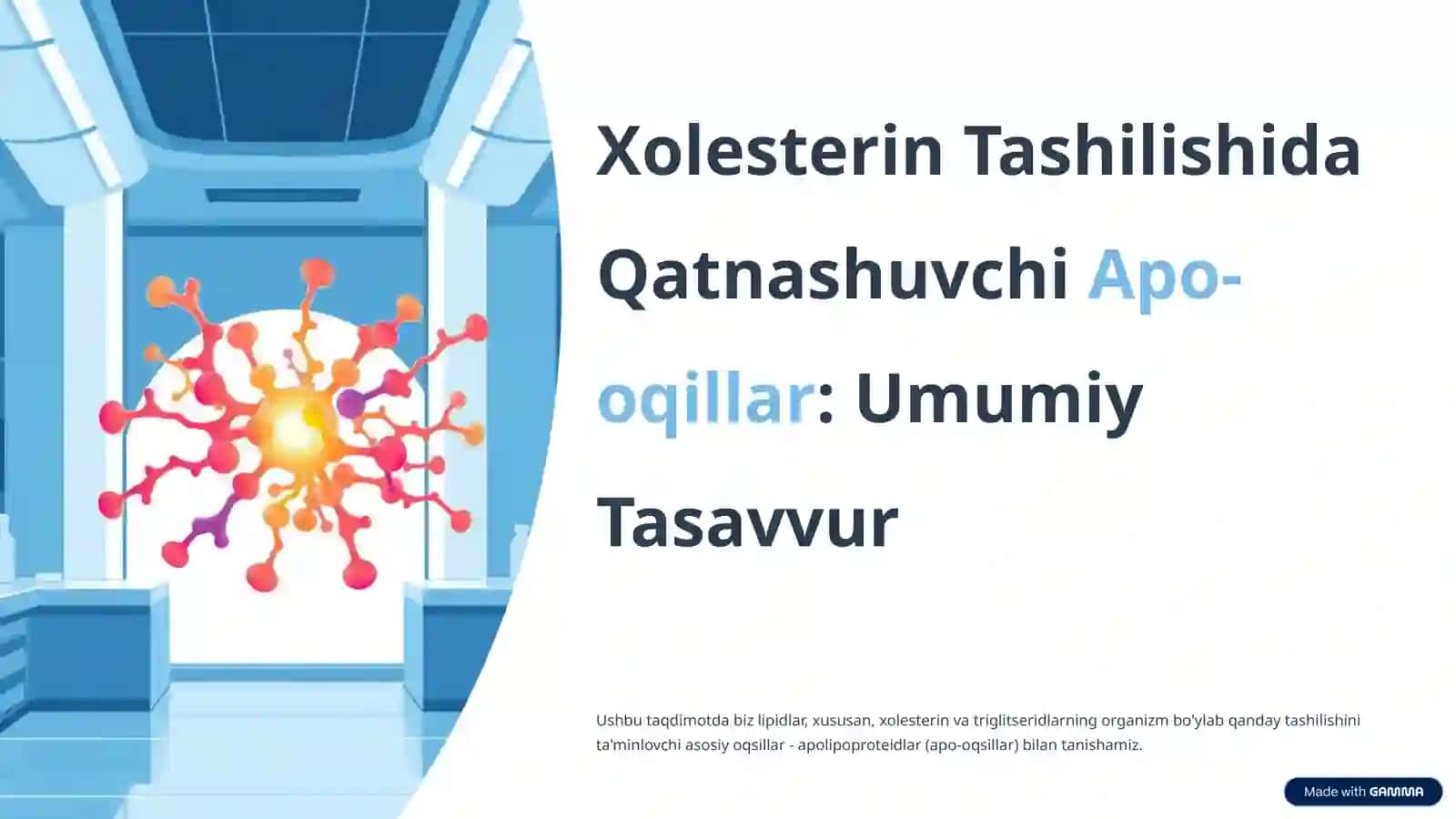 Xolesterin Tashilishida Qatnashuvchi Apo-oqillar: Umumiy Tasavvur

Ushbu taqdimotda biz lipidlar, xususan, xolesterin va triglitseridlarning organizm bo'ylab qanday tashilishini ta'minlovchi asosiy oqsillar - apolipoproteidlar (apo-oqsillar) bilan tanishamiz.

Made with GAMMA